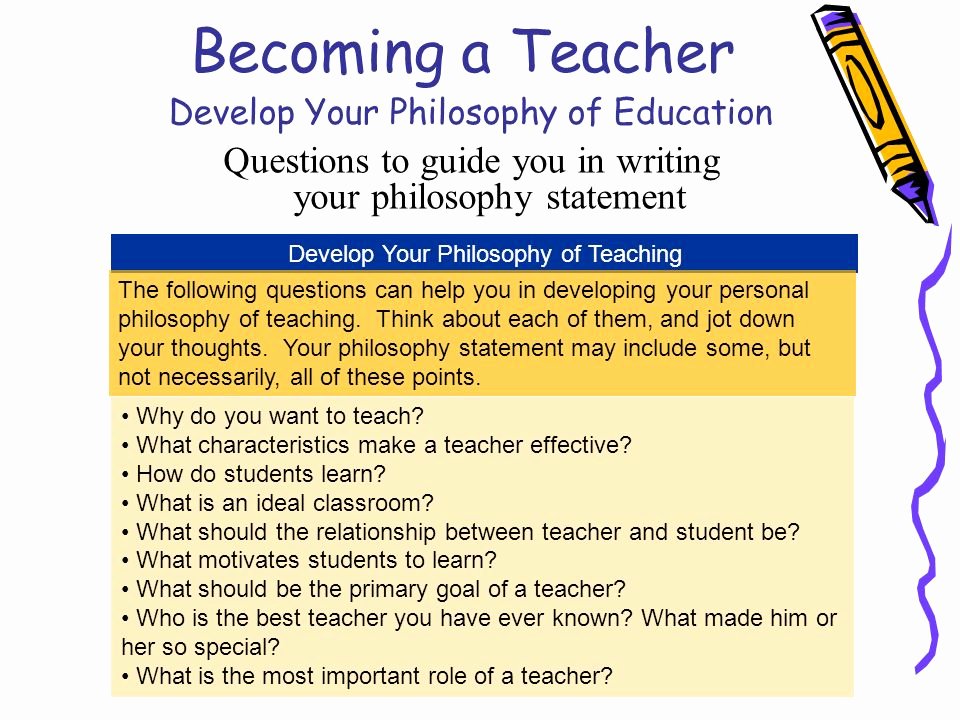 Becoming a Teacher
Develop Your Philosophy of Education
Questions to guide you in writing your philosophy statement

Develop Your Philosophy of Teaching

The following questions can help you in developing your personal philosophy of teaching. Think about each of them, and jot down your thoughts. Your philosophy statement may include some, but not necessarily, all of these points.

• Why do you want to teach?
• What characteristics make a teacher effective?
• How do students learn?
• What is an ideal classroom?
• What should the relationship between teacher and student be?
• What motivates students to learn?
• What should be the primary goal of a teacher?
• Who is the best teacher you have ever known? What made him or her so special?
• What is the most important role of a teacher?